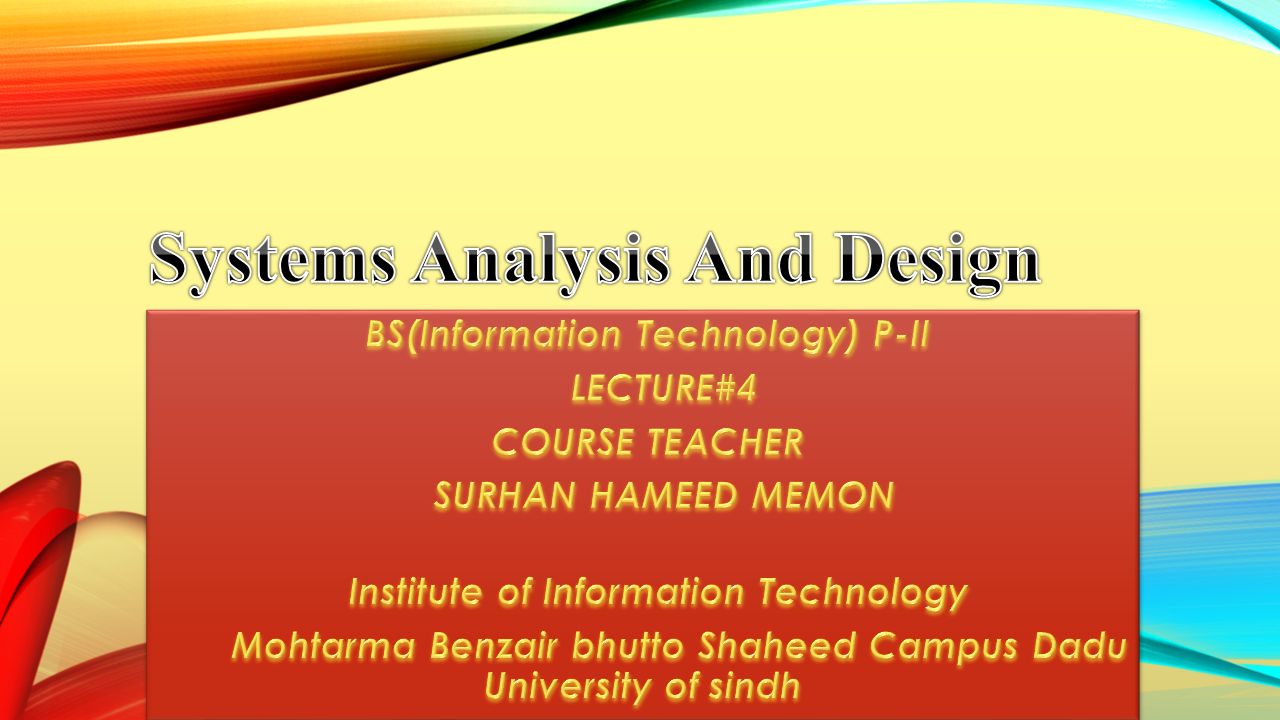 Systems Analysis And Design

BS(Information Technology) P-II
LECTURE#4
COURSE TEACHER
SURHAN HAMEED MEMON

Institute of Information Technology
Mohtarma Benzair bhutto Shaheed Campus Dadu
University of sindh